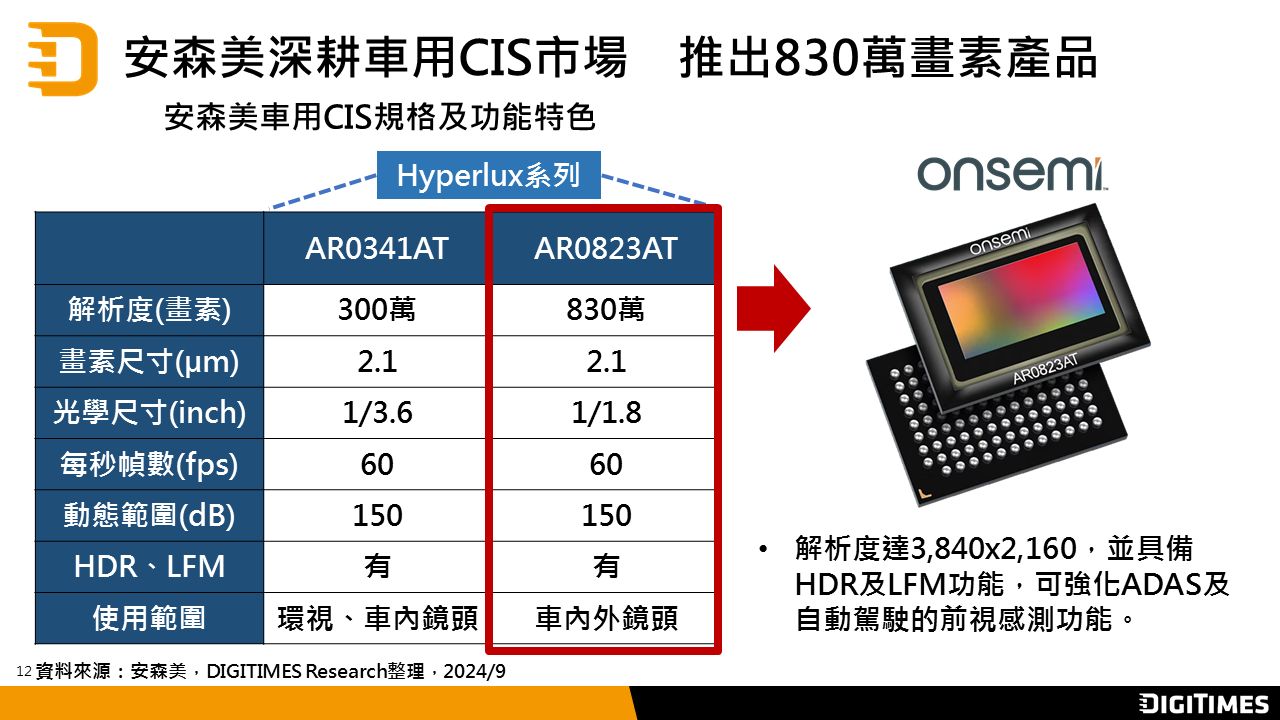 安森美深耕車用CIS市場　推出830萬畫素產品

安森美車用CIS規格及功能特色

Hyperlux系列

| | AR0341AT | AR0823AT |
|---|---|---|
| 解析度(畫素) | 300萬 | 830萬 |
| 畫素尺寸(μm) | 2.1 | 2.1 |
| 光學尺寸(inch) | 1/3.6 | 1/1.8 |
| 每秒幀數(fps) | 60 | 60 |
| 動態範圍(dB) | 150 | 150 |
| HDR、LFM | 有 | 有 |
| 使用範圍 | 環視、車內鏡頭 | 車內外鏡頭 |

onsemi

onsemi

AR0823AT

• 解析度達3,840x2,160，並具備HDR及LFM功能，可強化ADAS及自動駕駛的前視感測功能。

12 資料來源：安森美，DIGITIMES Research整理，2024/9

DIGITIMES